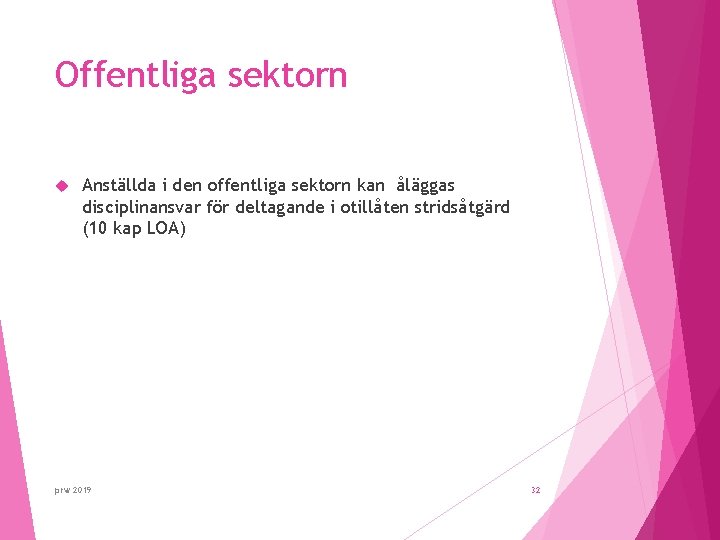 Offentliga sektorn

Anställda i den offentliga sektorn kan åläggas disciplinansvar för deltagande i otillåten stridsåtgärd (10 kap LOA)

prw 2019

32